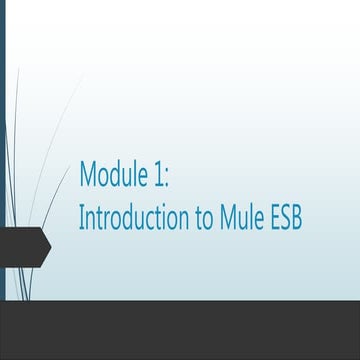 Module 1:
Introduction to Mule ESB